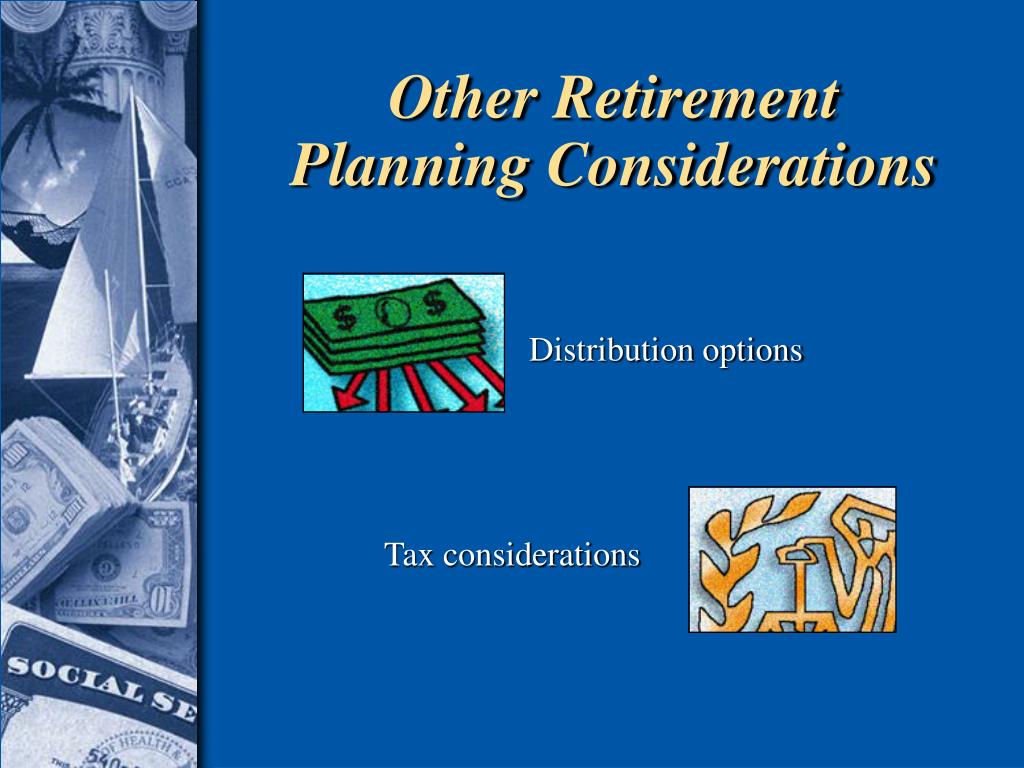 Other Retirement Planning Considerations

Distribution options

Tax considerations

SOCIAL SE